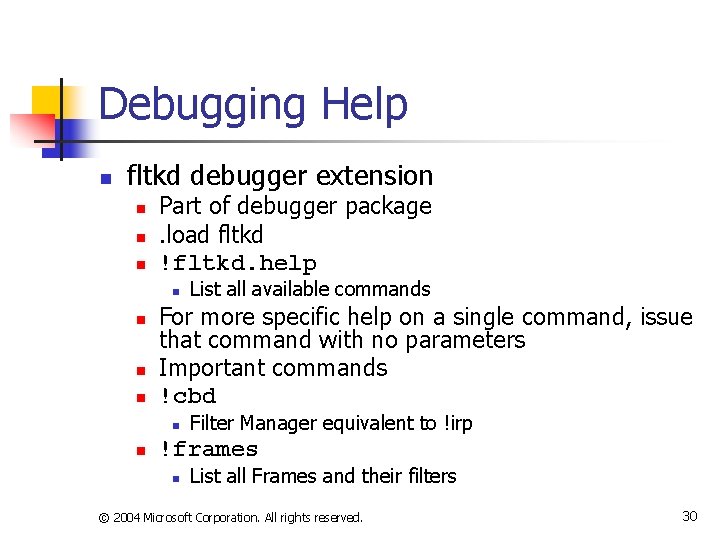 Debugging Help

• fltkd debugger extension
• Part of debugger package
• .load fltkd
• !fltkd.help
• List all available commands
• For more specific help on a single command, issue that command with no parameters
• Important commands
• !cbd
• Filter Manager equivalent to !irp
• !frames
• List all Frames and their filters

© 2004 Microsoft Corporation. All rights reserved.

30